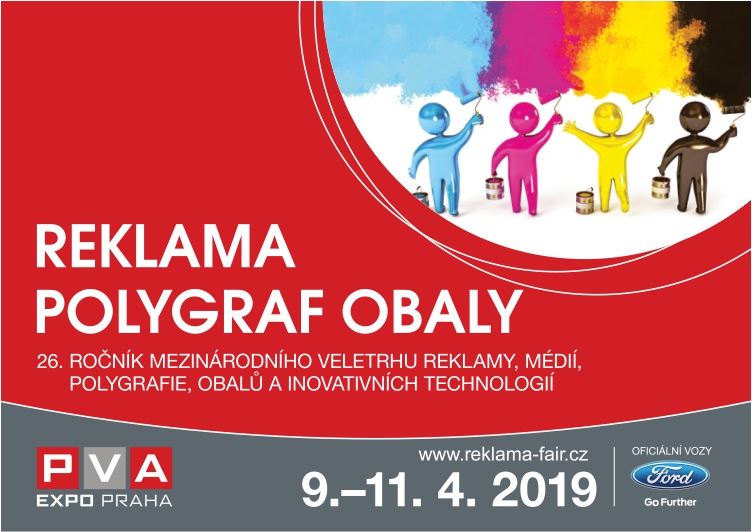 REKLAMA
POLYGRAF OBALY

26. ROČNÍK MEZINÁRODNÍHO VELETRHU REKLAMY, MÉDIÍ, POLYGRAFIE, OBALŮ A INOVATIVNÍCH TECHNOLOGIÍ

PVA
EXPO PRAHA

www.reklama-fair.cz
9.–11. 4. 2019

OFICIÁLNÍ VOZY
Ford
Go Further